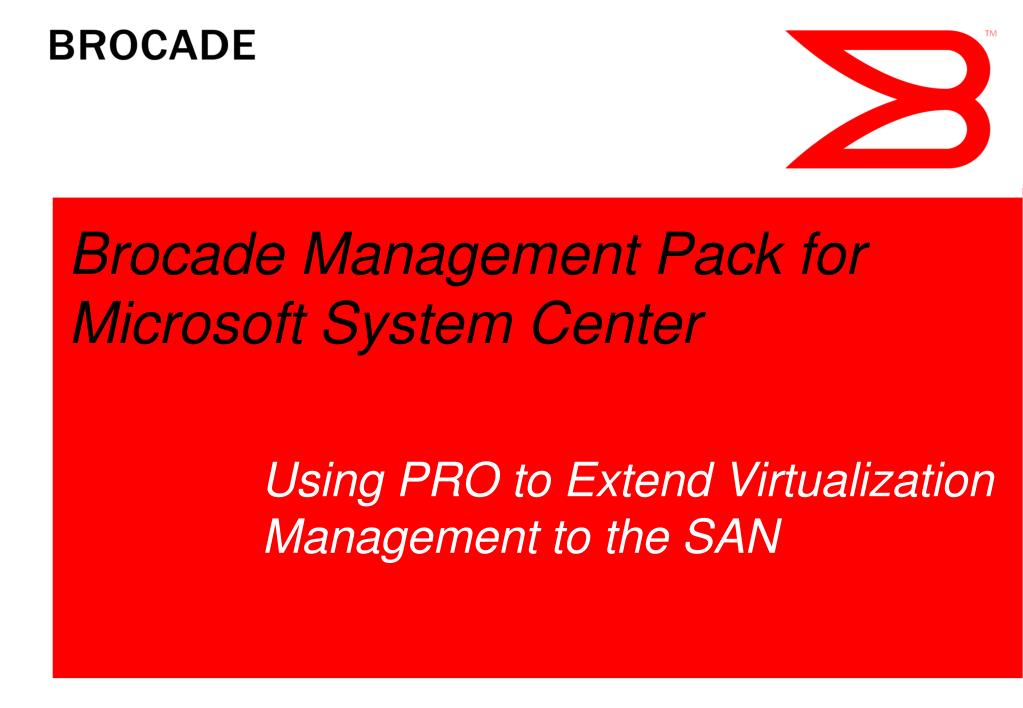 BROCADE

TM

Brocade Management Pack for Microsoft System Center

Using PRO to Extend Virtualization Management to the SAN